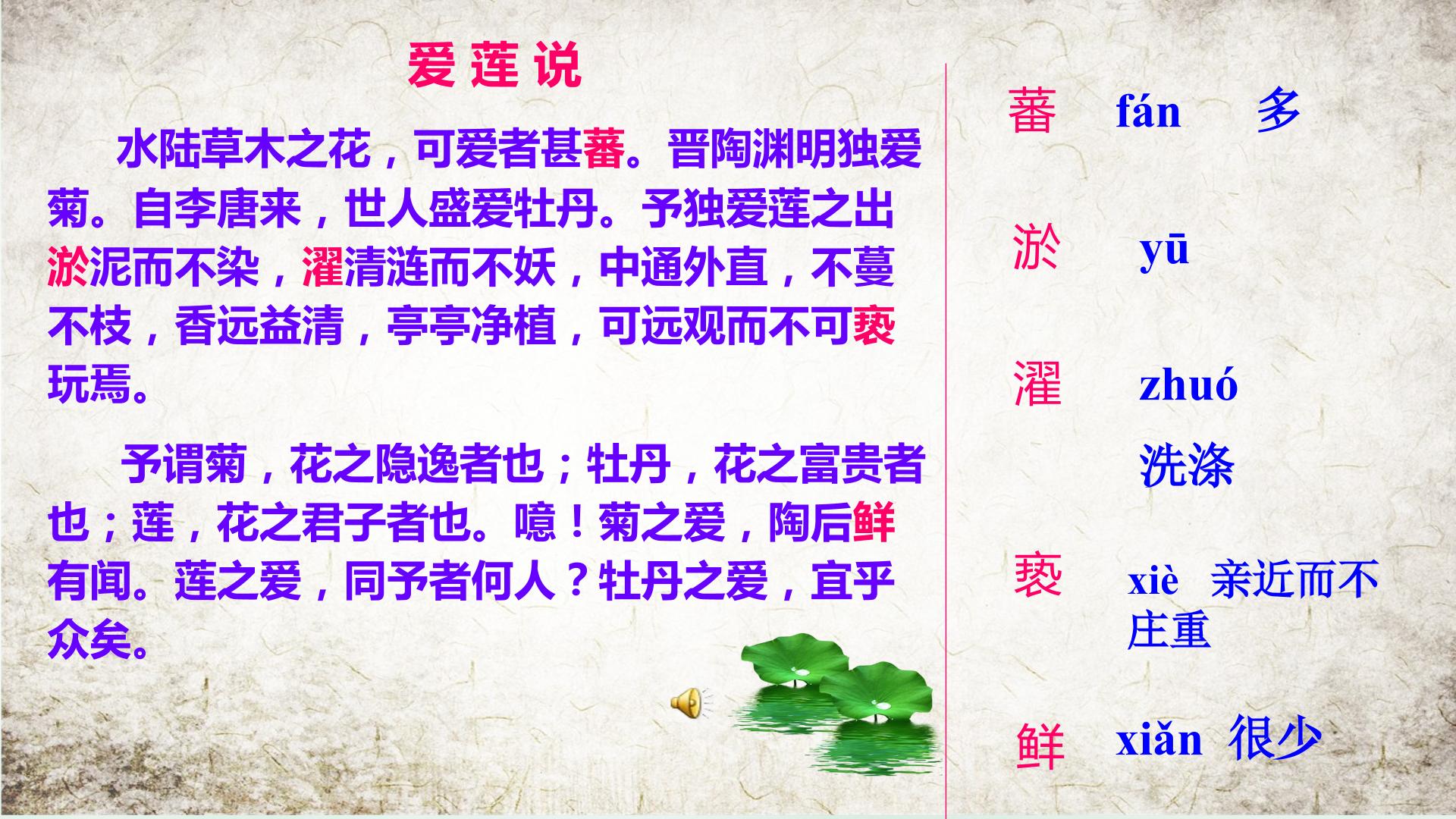 爱莲说

水陆草木之花，可爱者甚蕃。晋陶渊明独爱菊。自李唐来，世人盛爱牡丹。予独爱莲之出淤泥而不染，濯清涟而不妖，中通外直，不蔓不枝，香远益清，亭亭净植，可远观而不可亵玩焉。

予谓菊，花之隐逸者也；牡丹，花之富贵者也；莲，花之君子者也。噫！菊之爱，陶后鲜有闻。莲之爱，同予者何人？牡丹之爱，宜乎众矣。

蕃 fán 多

淤 yū

濯 zhuó
洗涤

亵 xiè 亲近而不庄重

鲜 xiǎn 很少